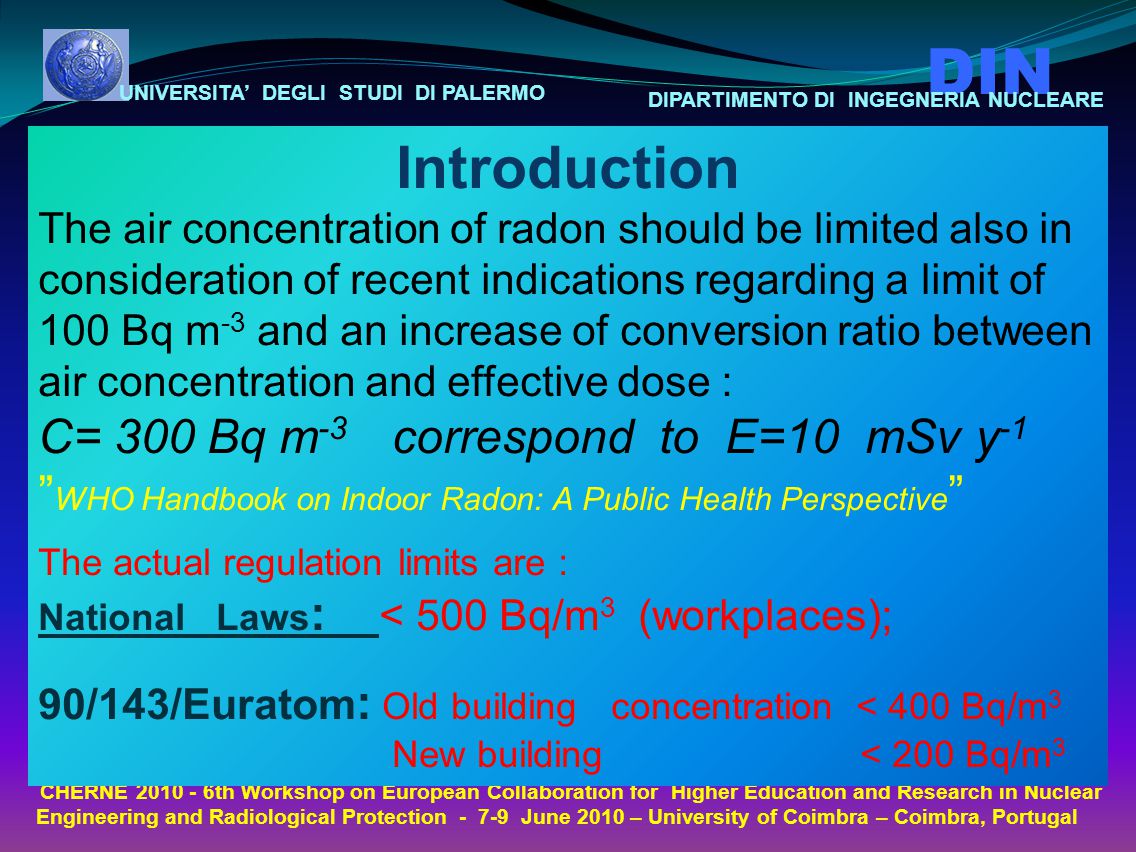 UNIVERSITA' DEGLI STUDI DI PALERMO

DIN
DIPARTIMENTO DI INGEGNERIA NUCLEARE

Introduction

The air concentration of radon should be limited also in consideration of recent indications regarding a limit of 100 Bq m$^{-3}$ and an increase of conversion ratio between air concentration and effective dose :

C= 300 Bq m$^{-3}$ correspond to E=10 mSv y$^{-1}$

"WHO Handbook on Indoor Radon: A Public Health Perspective"

The actual regulation limits are :

National Laws: < 500 Bq/m$^3$ (workplaces);

90/143/Euratom: Old building concentration < 400 Bq/m$^3$
New building < 200 Bq/m$^3$

CHERNE 2010 - 6th Workshop on European Collaboration for Higher Education and Research in Nuclear Engineering and Radiological Protection - 7-9 June 2010 – University of Coimbra – Coimbra, Portugal